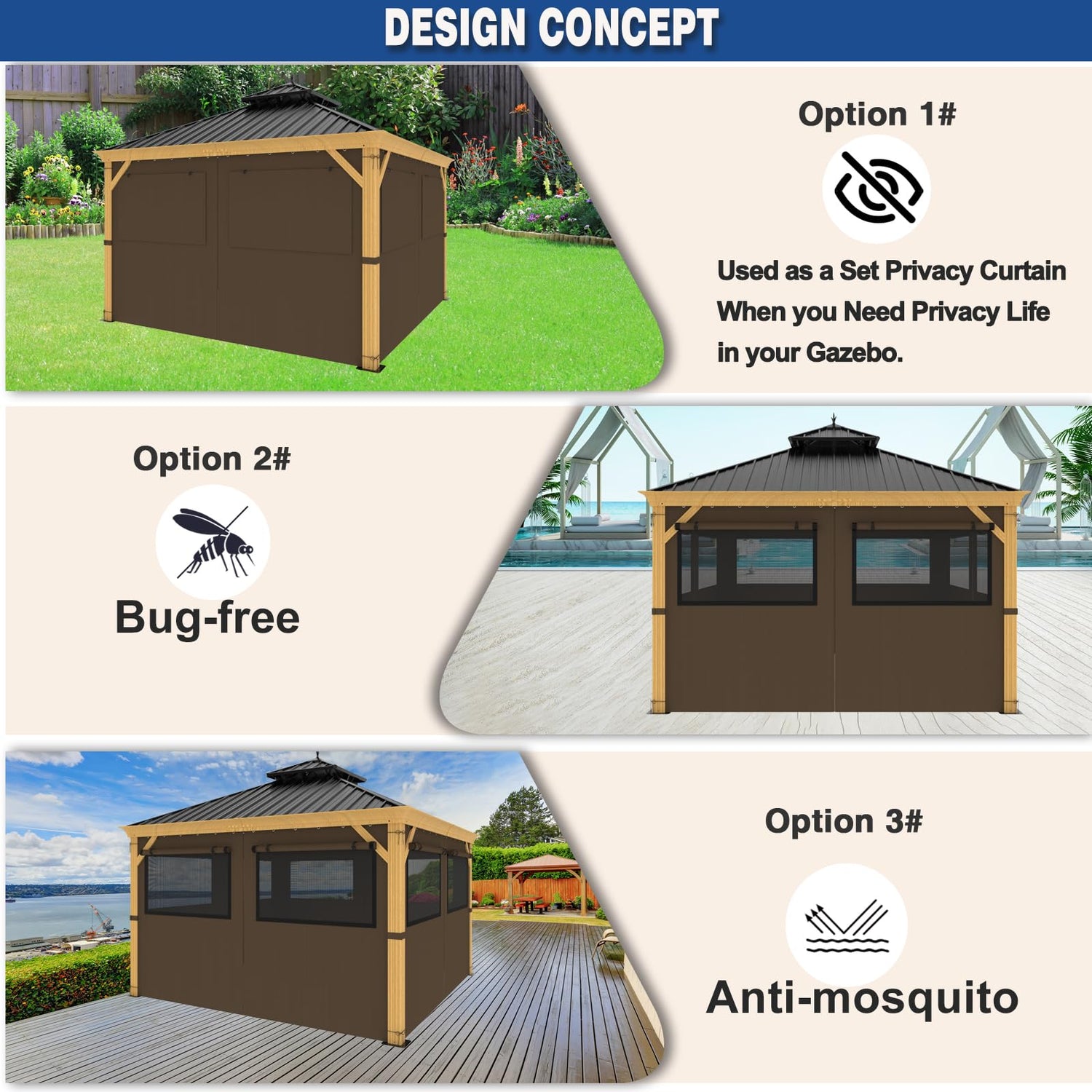 DESIGN CONCEPT

Option 1#

Used as a Set Privacy Curtain When you Need Privacy Life in your Gazebo.

Option 2#

Bug-free

Option 3#

Anti-mosquito